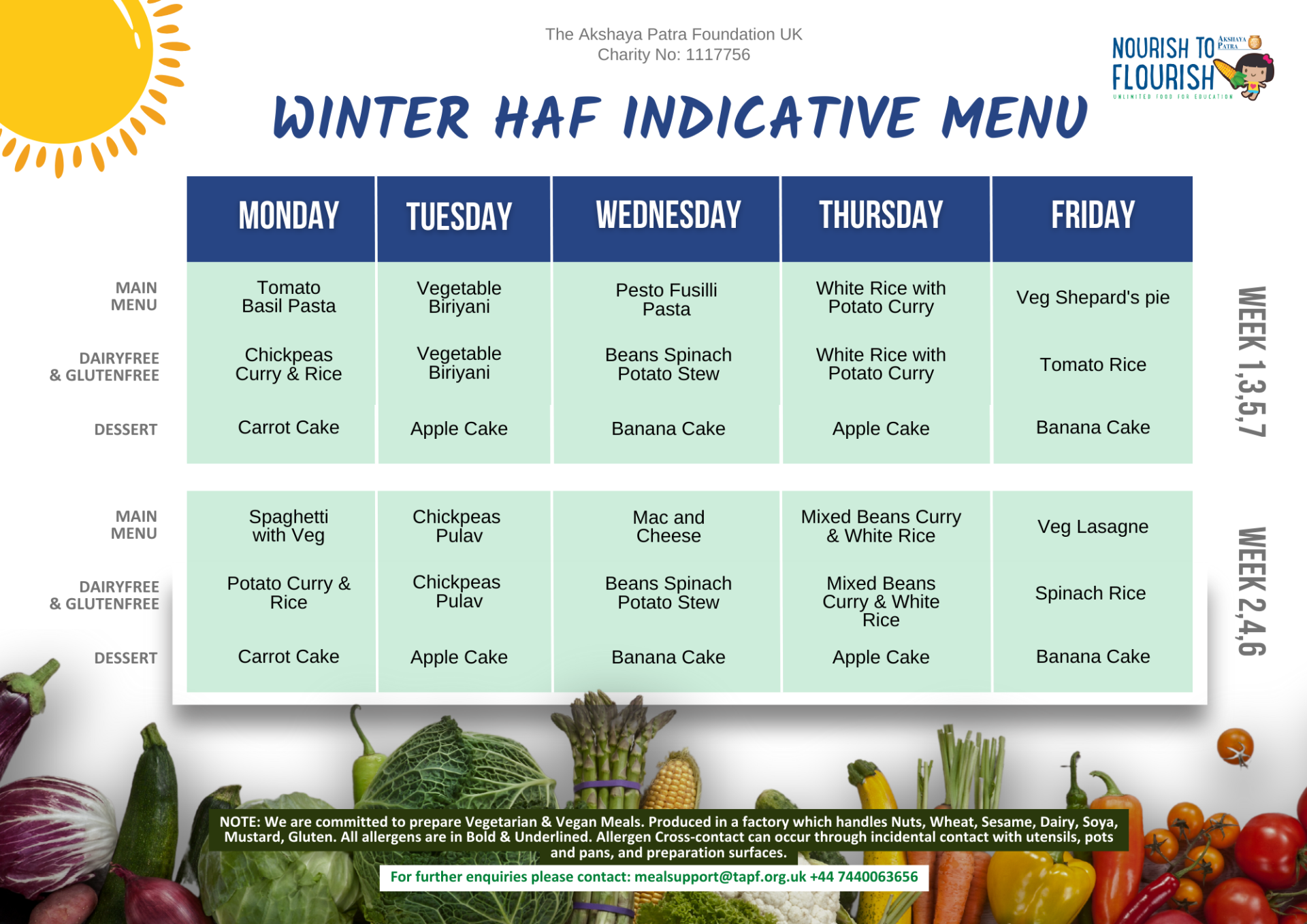 The Akshaya Patra Foundation UK
Charity No: 1117756

NOURISH TO FLOURISH
AKSHAYA PATRA
UNLIMITED FOOD FOR EDUCATION

WINTER HAF INDICATIVE MENU

WEEK 1,3,5,7

| | MONDAY | TUESDAY | WEDNESDAY | THURSDAY | FRIDAY |
|---|---|---|---|---|---|
| MAIN MENU | Tomato Basil Pasta | Vegetable Biriyani | Pesto Fusilli Pasta | White Rice with Potato Curry | Veg Shepard's pie |
| DAIRYFREE & GLUTENFREE | Chickpeas Curry & Rice | Vegetable Biriyani | Beans Spinach Potato Stew | White Rice with Potato Curry | Tomato Rice |
| DESSERT | Carrot Cake | Apple Cake | Banana Cake | Apple Cake | Banana Cake |

WEEK 2,4,6

| | MONDAY | TUESDAY | WEDNESDAY | THURSDAY | FRIDAY |
|---|---|---|---|---|---|
| MAIN MENU | Spaghetti with Veg | Chickpeas Pulav | Mac and Cheese | Mixed Beans Curry & White Rice | Veg Lasagne |
| DAIRYFREE & GLUTENFREE | Potato Curry & Rice | Chickpeas Pulav | Beans Spinach Potato Stew | Mixed Beans Curry & White Rice | Spinach Rice |
| DESSERT | Carrot Cake | Apple Cake | Banana Cake | Apple Cake | Banana Cake |

NOTE: We are committed to prepare Vegetarian & Vegan Meals. Produced in a factory which handles Nuts, Wheat, Sesame, Dairy, Soya, Mustard, Gluten. All allergens are in Bold & Underlined. Allergen Cross-contact can occur through incidental contact with utensils, pots and pans, and preparation surfaces.

For further enquiries please contact: mealsupport@tapf.org.uk +44 7440063656